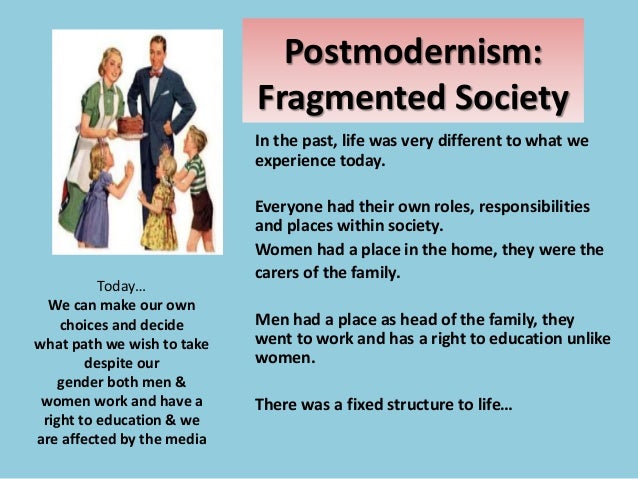 Postmodernism: Fragmented Society

In the past, life was very different to what we experience today.

Everyone had their own roles, responsibilities and places within society.
Women had a place in the home, they were the carers of the family.

Men had a place as head of the family, they went to work and has a right to education unlike women.

There was a fixed structure to life…

Today…
We can make our own choices and decide what path we wish to take despite our gender both men & women work and have a right to education & we are affected by the media